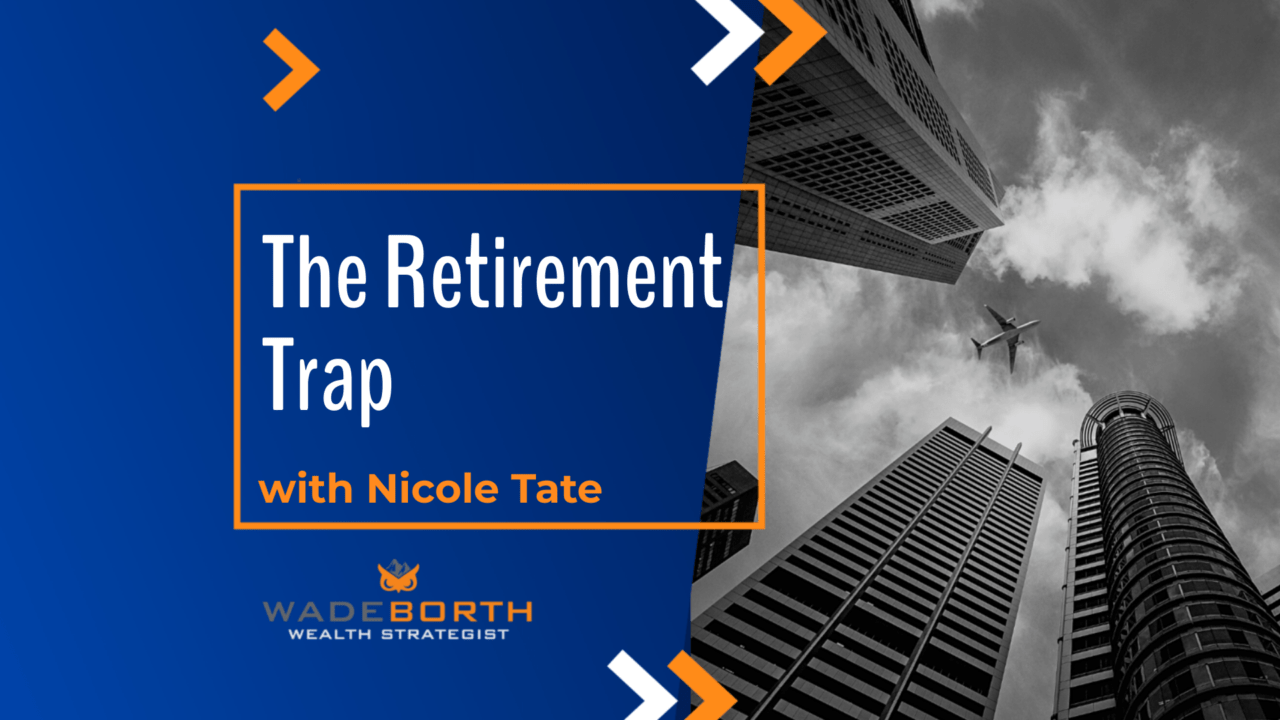 The Retirement Trap

with Nicole Tate

WADEBORTH
WEALTH STRATEGIST